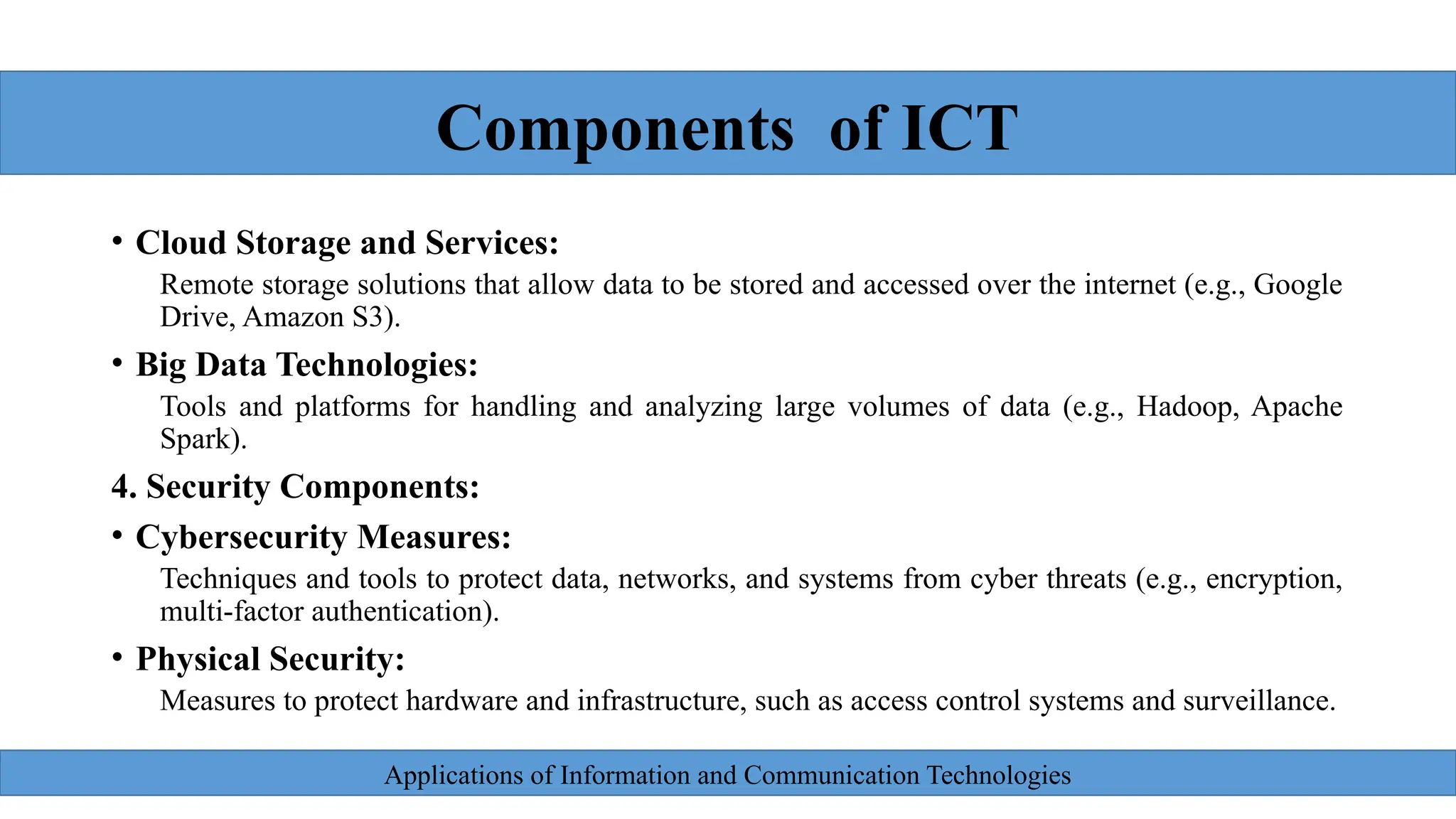 Components of ICT

• Cloud Storage and Services:
Remote storage solutions that allow data to be stored and accessed over the internet (e.g., Google Drive, Amazon S3).

• Big Data Technologies:
Tools and platforms for handling and analyzing large volumes of data (e.g., Hadoop, Apache Spark).

4. Security Components:

• Cybersecurity Measures:
Techniques and tools to protect data, networks, and systems from cyber threats (e.g., encryption, multi-factor authentication).

• Physical Security:
Measures to protect hardware and infrastructure, such as access control systems and surveillance.

Applications of Information and Communication Technologies